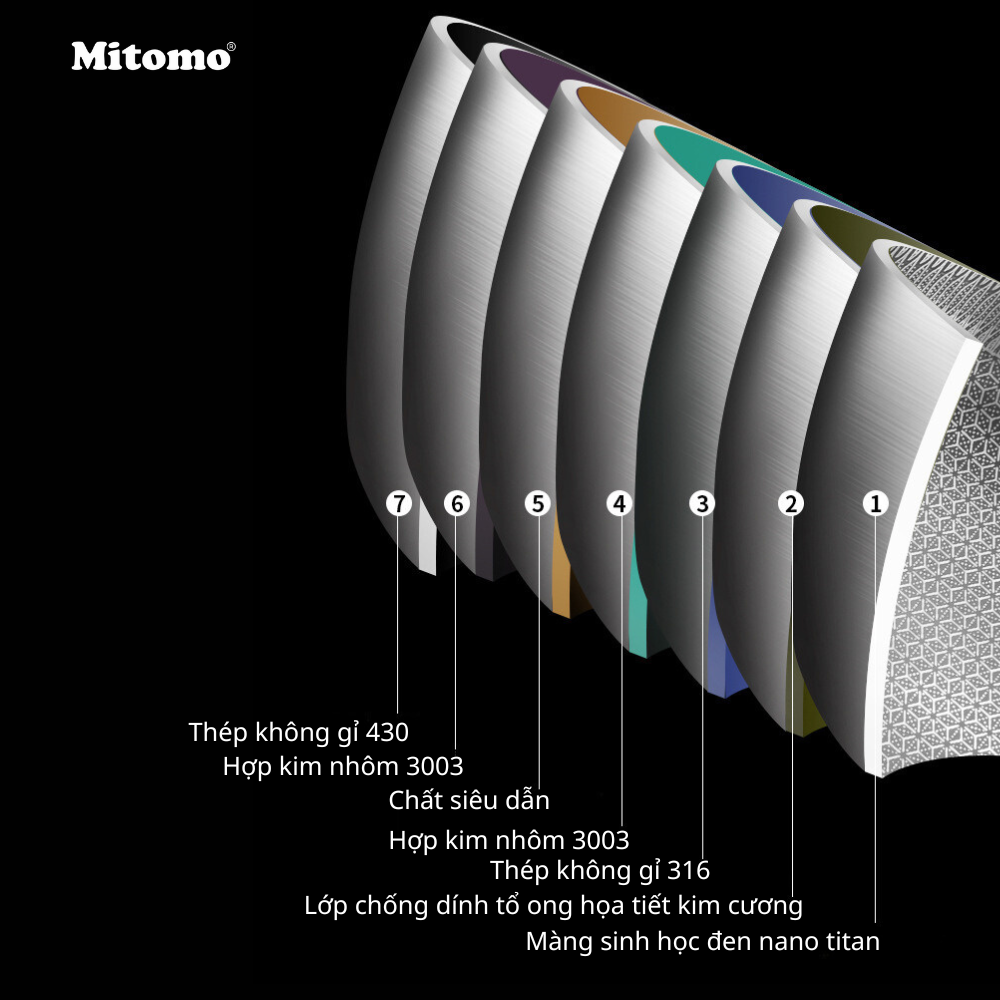 Mitomo®

7 6 5 4 3 2 1

Thép không gỉ 430
Hợp kim nhôm 3003
Chất siêu dẫn
Hợp kim nhôm 3003
Thép không gỉ 316
Lớp chống dính tổ ong họa tiết kim cương
Màng sinh học đen nano titan